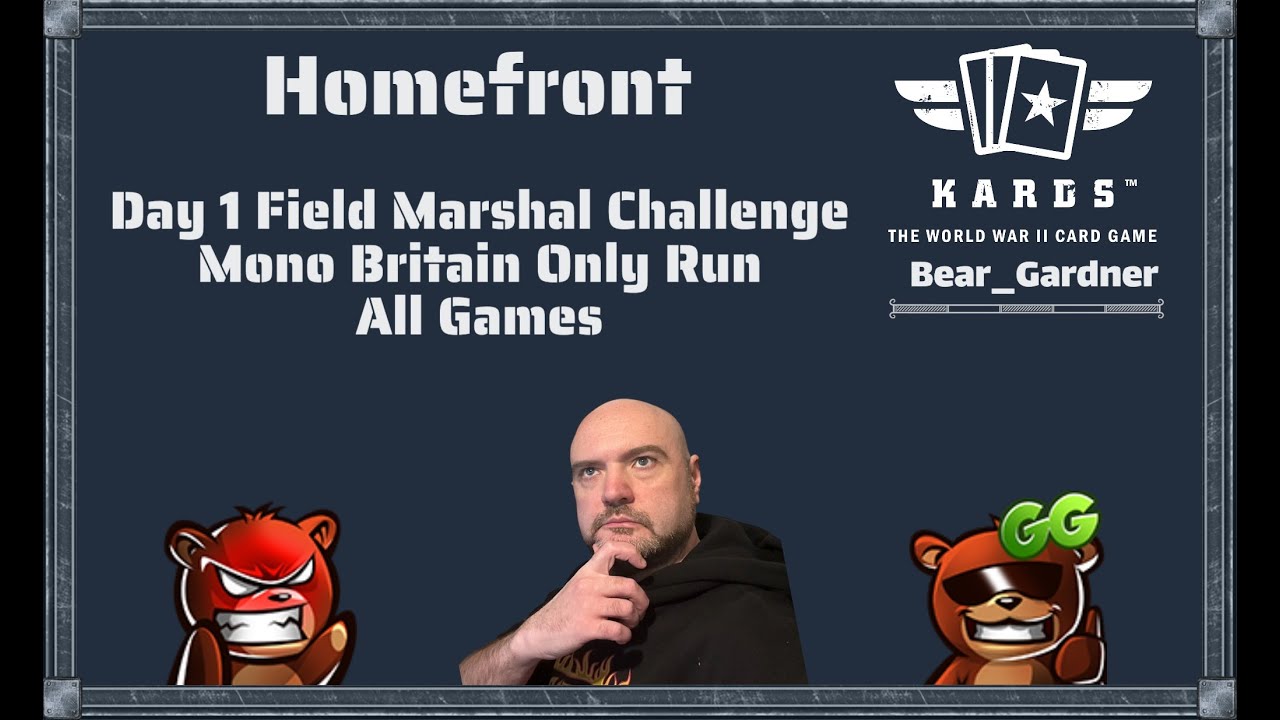 Homefront

Day 1 Field Marshal Challenge
Mono Britain Only Run
All Games

KARDS™
THE WORLD WAR II CARD GAME
Bear_Gardner

GG